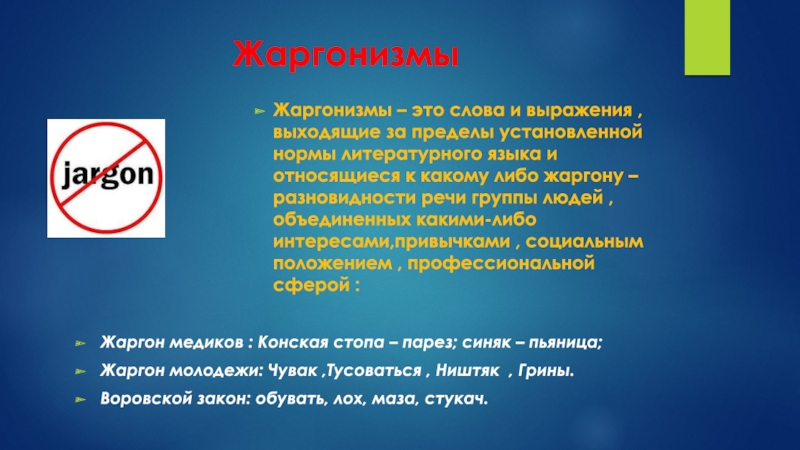 Жаргонизмы

jargon

Жаргонизмы – это слова и выражения , выходящие за пределы установленной нормы литературного языка и относящиеся к какому либо жаргону – разновидности речи группы людей , объединенных какими-либо интересами,привычками , социальным положением , профессиональной сферой :

Жаргон медиков : Конская стопа – парез; синяк – пьяница;

Жаргон молодежи: Чувак ,Тусоваться , Ништяк , Грины.

Воровской закон: обувать, лох, маза, стукач.